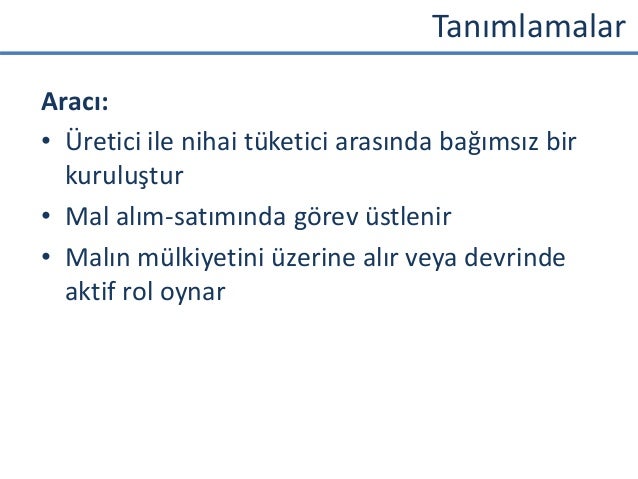 Tanımlamalar

Aracı:

• Üretici ile nihai tüketici arasında bağımsız bir kuruluştur
• Mal alım-satımında görev üstlenir
• Malın mülkiyetini üzerine alır veya devrinde aktif rol oynar